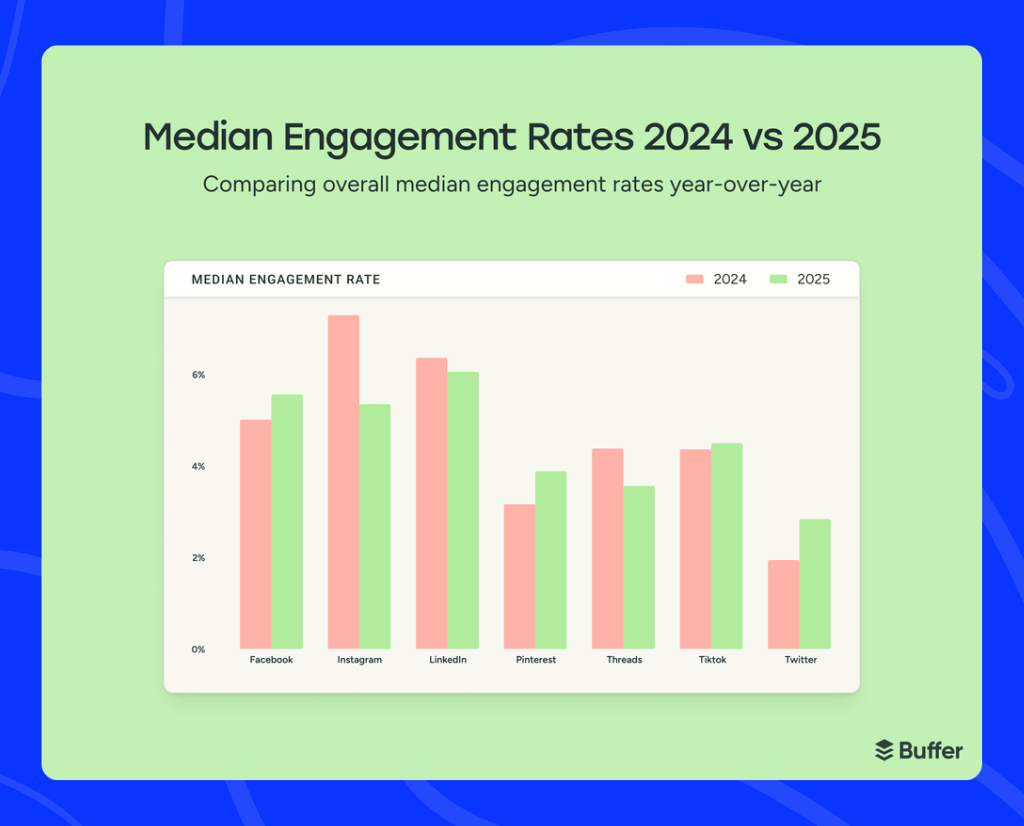 Median Engagement Rates 2024 vs 2025

Comparing overall median engagement rates year-over-year

MEDIAN ENGAGEMENT RATE

2024 2025

6%

4%

2%

0%

Facebook Instagram LinkedIn Pinterest Threads Tiktok Twitter

Buffer